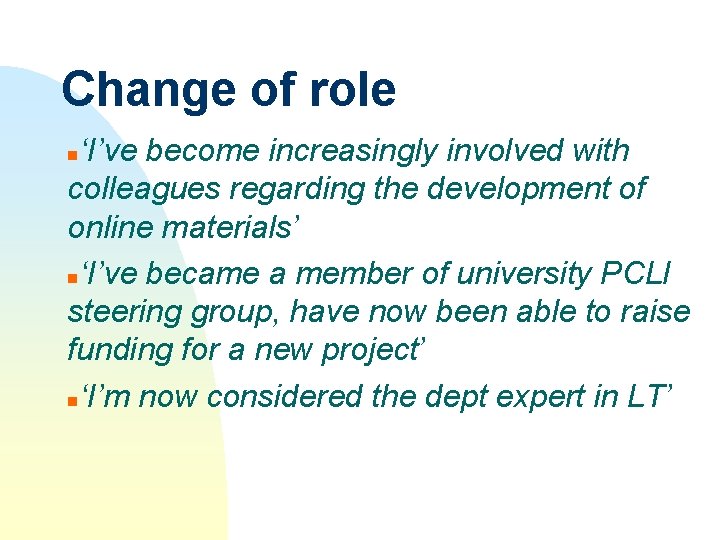 Change of role

‘I’ve become increasingly involved with colleagues regarding the development of online materials’

‘I’ve became a member of university PCLI steering group, have now been able to raise funding for a new project’

‘I’m now considered the dept expert in LT’